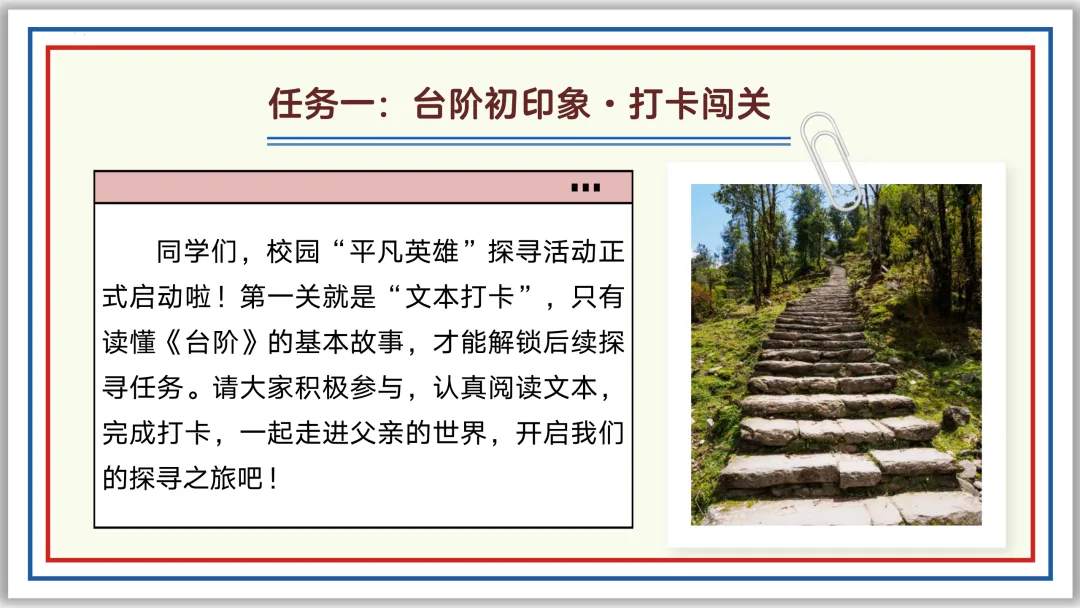 任务一：台阶初印象·打卡闯关

同学们，校园“平凡英雄”探寻活动正式启动啦！第一关就是“文本打卡”，只有读懂《台阶》的基本故事，才能解锁后续探寻任务。请大家积极参与，认真阅读文本，完成打卡，一起走进父亲的世界，开启我们的探寻之旅吧！